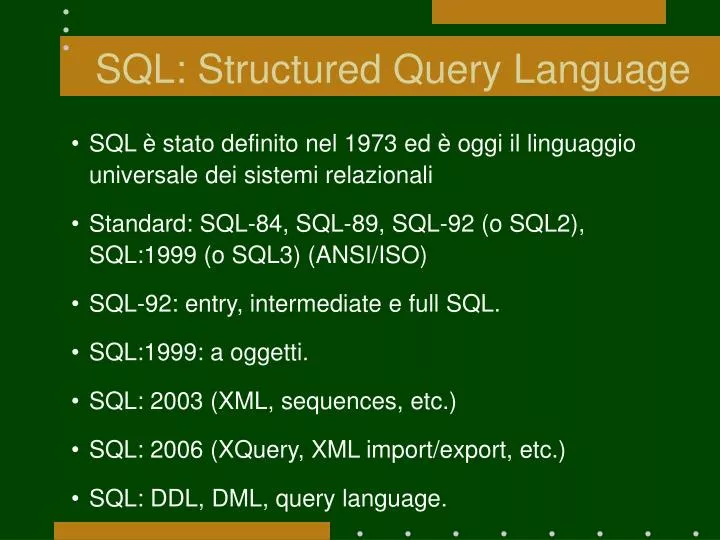 SQL: Structured Query Language

• SQL è stato definito nel 1973 ed è oggi il linguaggio universale dei sistemi relazionali

• Standard: SQL-84, SQL-89, SQL-92 (o SQL2), SQL:1999 (o SQL3) (ANSI/ISO)

• SQL-92: entry, intermediate e full SQL.

• SQL:1999: a oggetti.

• SQL: 2003 (XML, sequences, etc.)

• SQL: 2006 (XQuery, XML import/export, etc.)

• SQL: DDL, DML, query language.